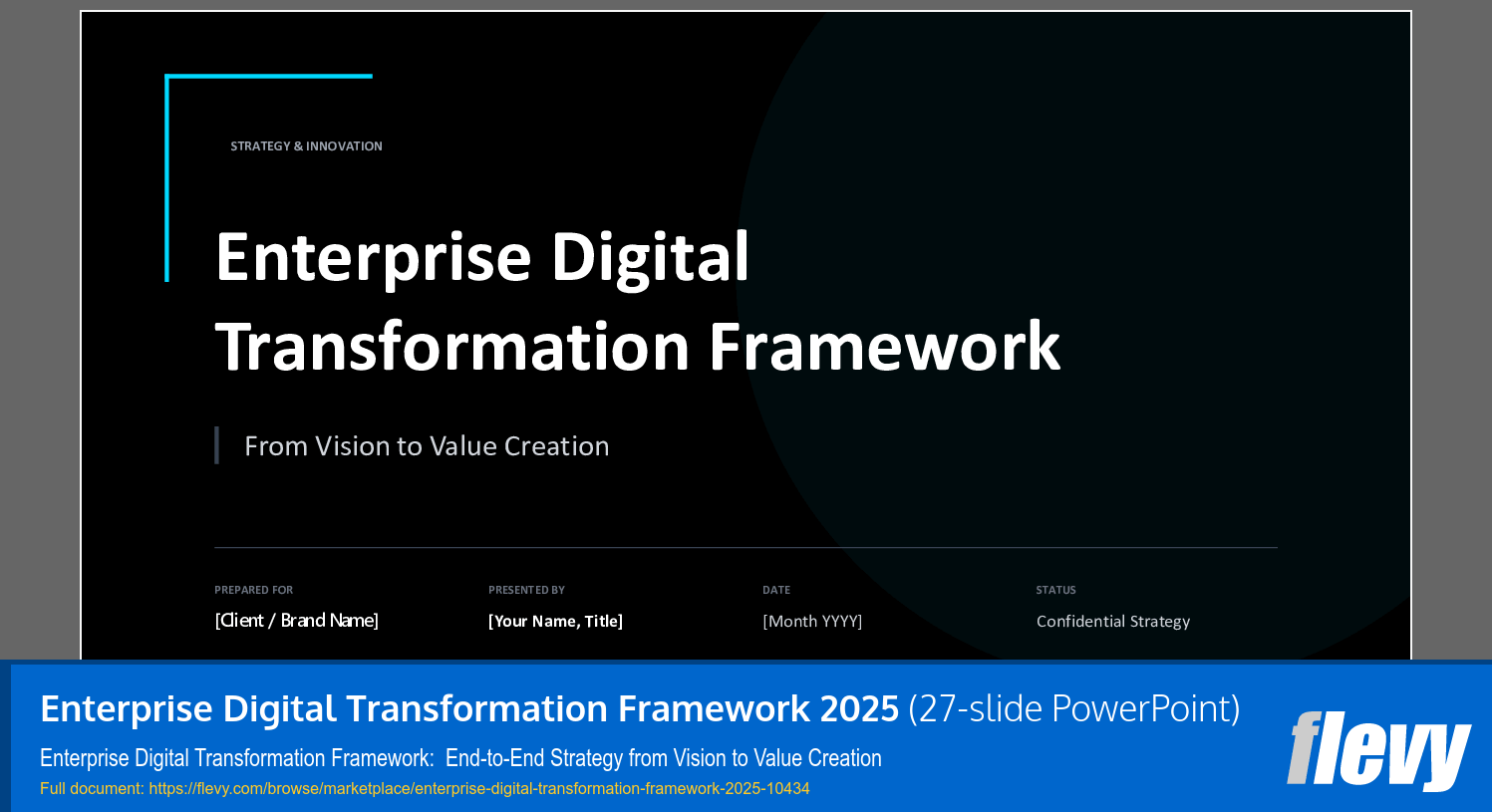 STRATEGY & INNOVATION

Enterprise Digital Transformation Framework

From Vision to Value Creation

PREPARED FOR
[Client / Brand Name]

PRESENTED BY
[Your Name, Title]

DATE
[Month YYYY]

STATUS
Confidential Strategy

Enterprise Digital Transformation Framework 2025 (27-slide PowerPoint)

Enterprise Digital Transformation Framework: End-to-End Strategy from Vision to Value Creation

Full document: https://flevy.com/browse/marketplace/enterprise-digital-transformation-framework-2025-10434

flevy